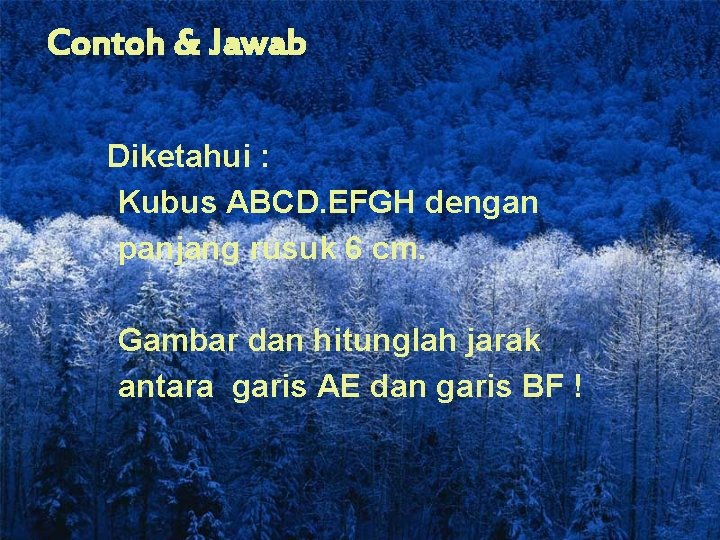 Contoh & Jawab

Diketahui :
Kubus ABCD.EFGH dengan panjang rusuk 6 cm.

Gambar dan hitunglah jarak antara garis AE dan garis BF !